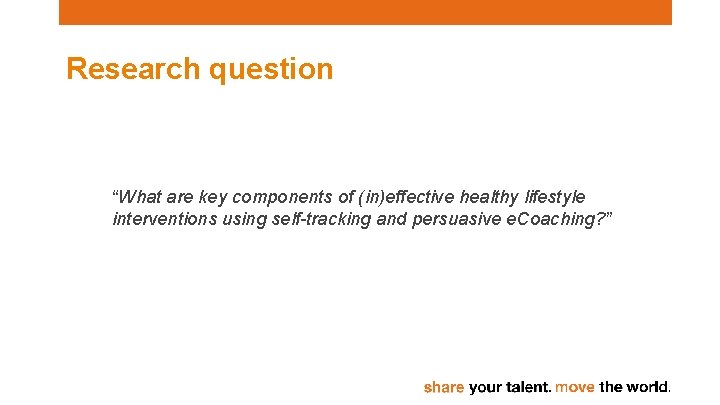 Research question

“What are key components of (in)effective healthy lifestyle interventions using self-tracking and persuasive eCoaching?”

share your talent. move the world.